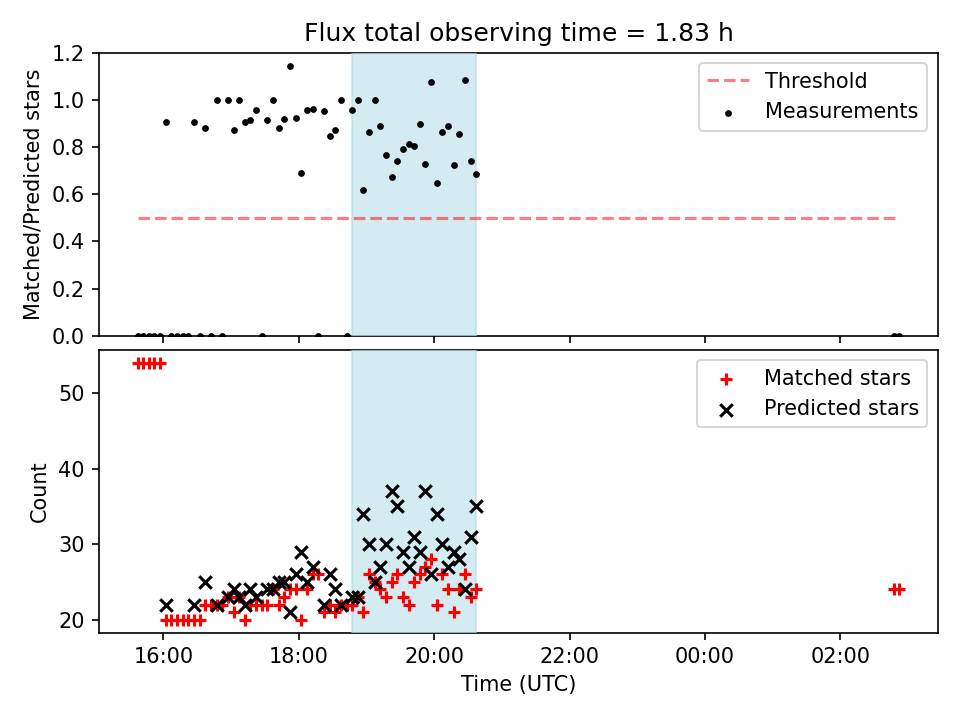 Flux total observing time = 1.83 h

Matched/Predicted stars

1.2
1.0
0.8
0.6
0.4
0.2
0.0

Threshold
Measurements

Count

50
40
30
20

Matched stars
Predicted stars

16:00
18:00
20:00
22:00
00:00
02:00

Time (UTC)